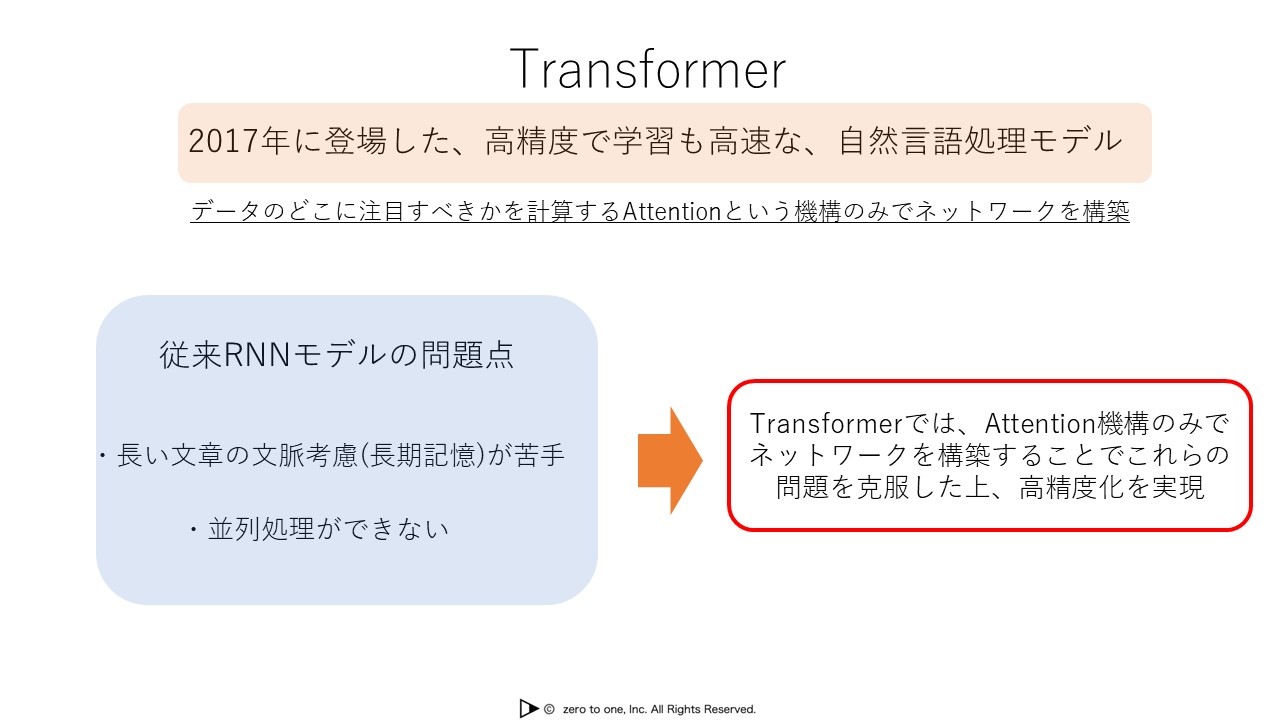 Transformer

2017年に登場した、高精度で学習も高速な、自然言語処理モデル

データのどこに注目すべきかを計算するAttentionという機構のみでネットワークを構築

従来RNNモデルの問題点

・長い文章の文脈考慮(長期記憶)が苦手

・並列処理ができない

Transformerでは、Attention機構のみでネットワークを構築することでこれらの問題を克服した上、高精度化を実現

© zero to one, Inc. All Rights Reserved.